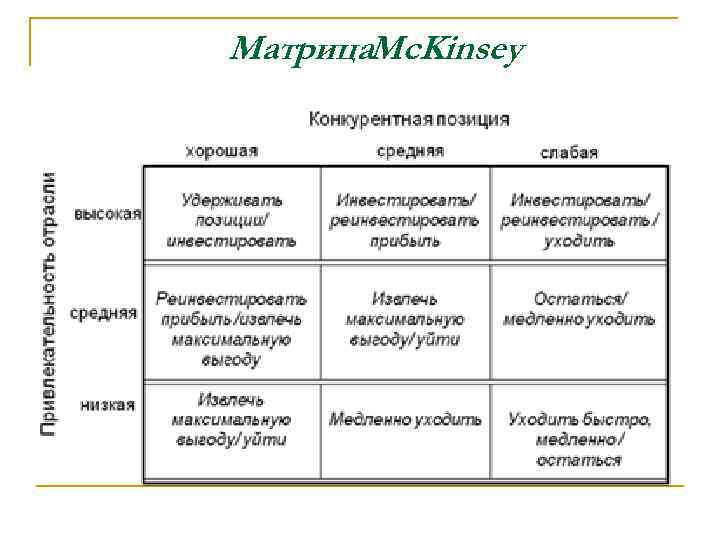 МатрицаMcKinsey

Конкурентная позиция

Привлекательность отрасли

| | хорошая | средняя | слабая |
|---|---|---|---|
| высокая | Удерживать позиции/ инвестировать | Инвестировать/ реинвестировать прибыль | Инвестировать/ реинвестировать / уходить |
| средняя | Реинвестировать прибыль /извлечь максимальную выгоду | Извлечь максимальную выгоду/ уйти | Остаться/ медленно уходить |
| низкая | Извлечь максимальную выгоду/ уйти | Медленно уходить | Уходить быстро, медленно / остаться |